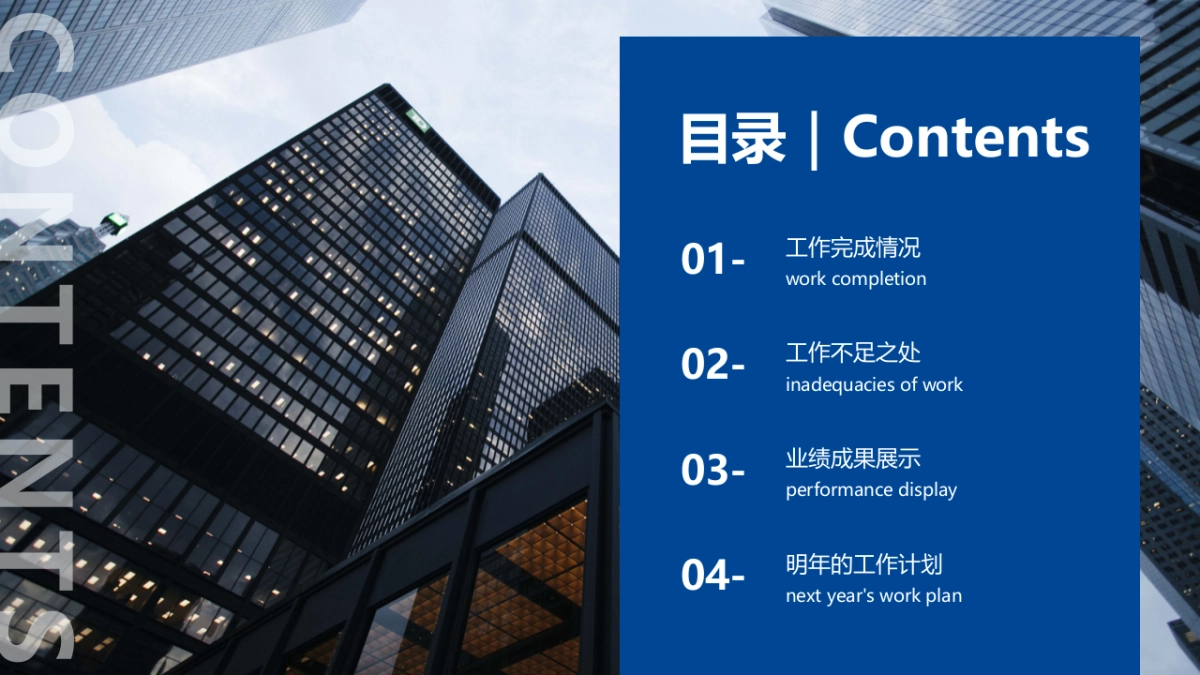 CONTENTS

目录 | Contents

01-
工作完成情况
work completion

02-
工作不足之处
inadequacies of work

03-
业绩成果展示
performance display

04-
明年的工作计划
next year's work plan